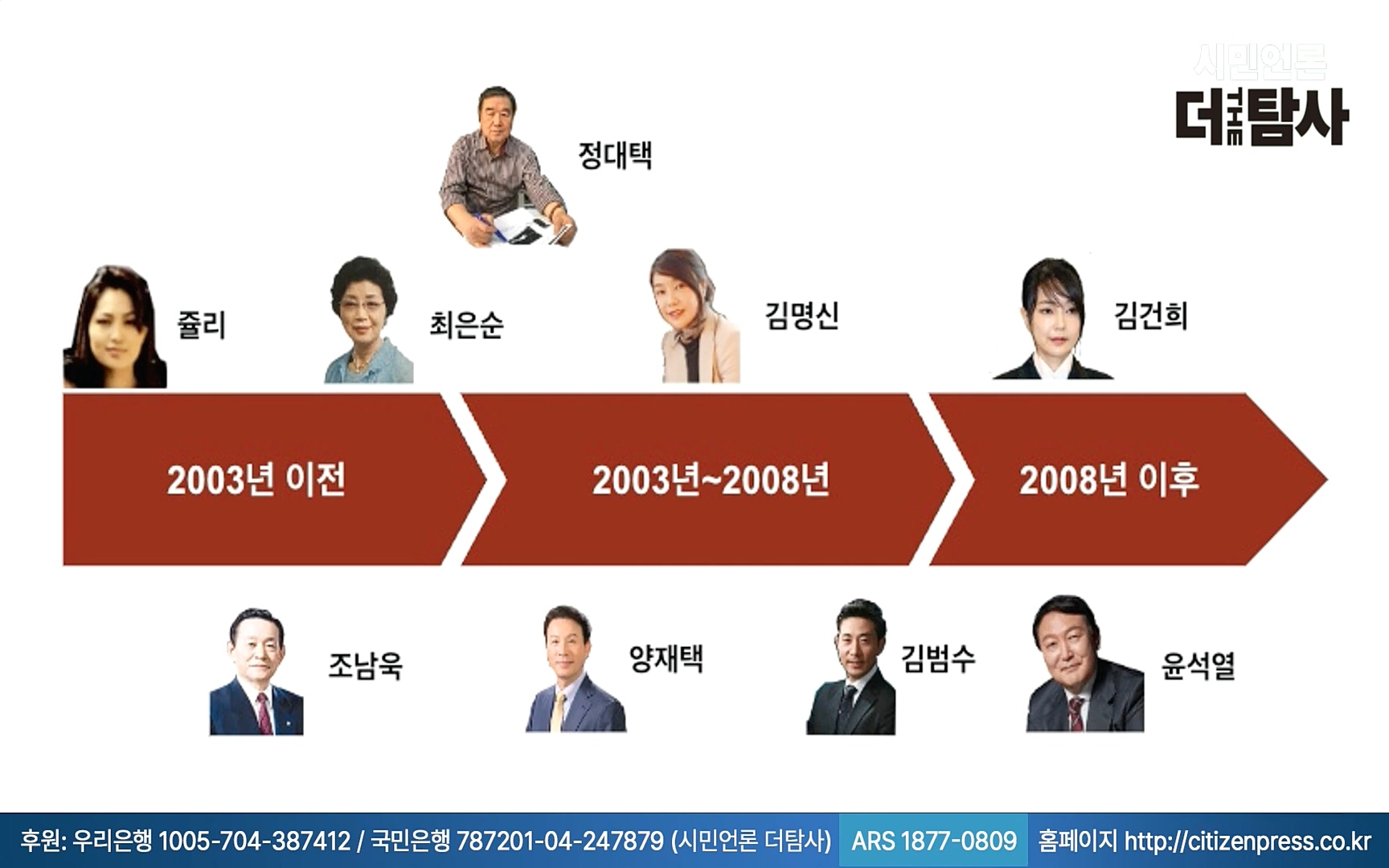 시민언론
더탐사

정대택

쥴리

최은순

김명신

김건희

2003년 이전

2003년~2008년

2008년 이후

조남욱

양재택

김범수

윤석열

후원: 우리은행 1005-704-387412 / 국민은행 787201-04-247879 (시민언론 더탐사) ARS 1877-0809 홈페이지 http://citizenpress.co.kr